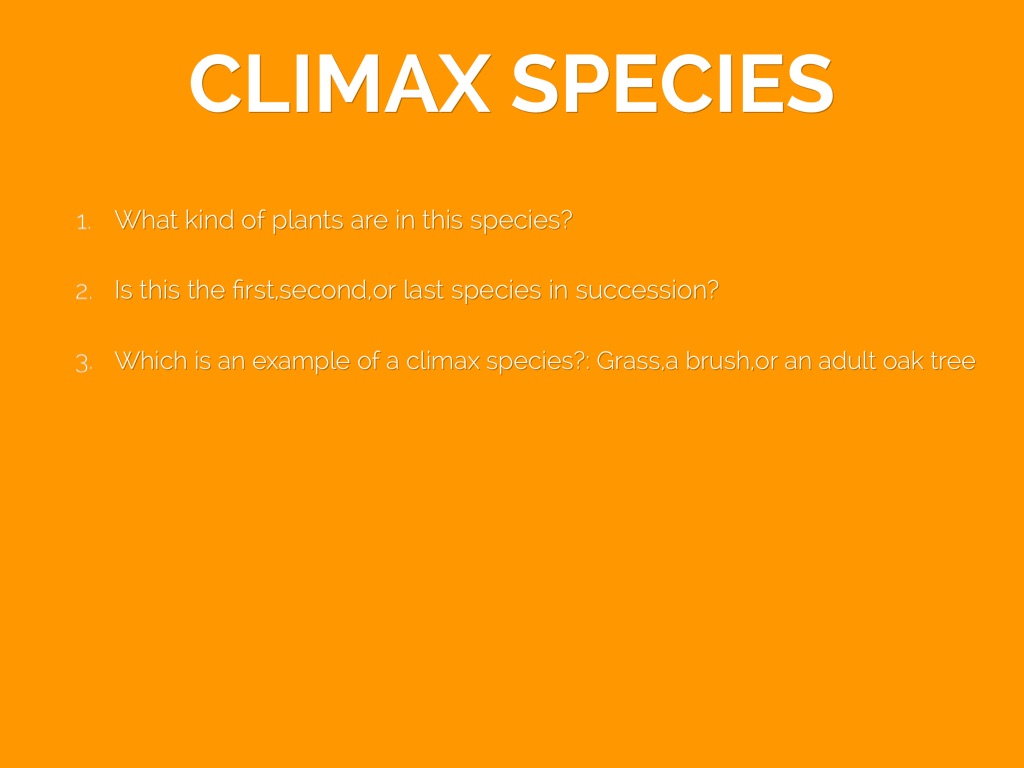 CLIMAX SPECIES

1. What kind of plants are in this species?

2. Is this the first,second,or last species in succession?

3. Which is an example of a climax species?: Grass,a brush,or an adult oak tree